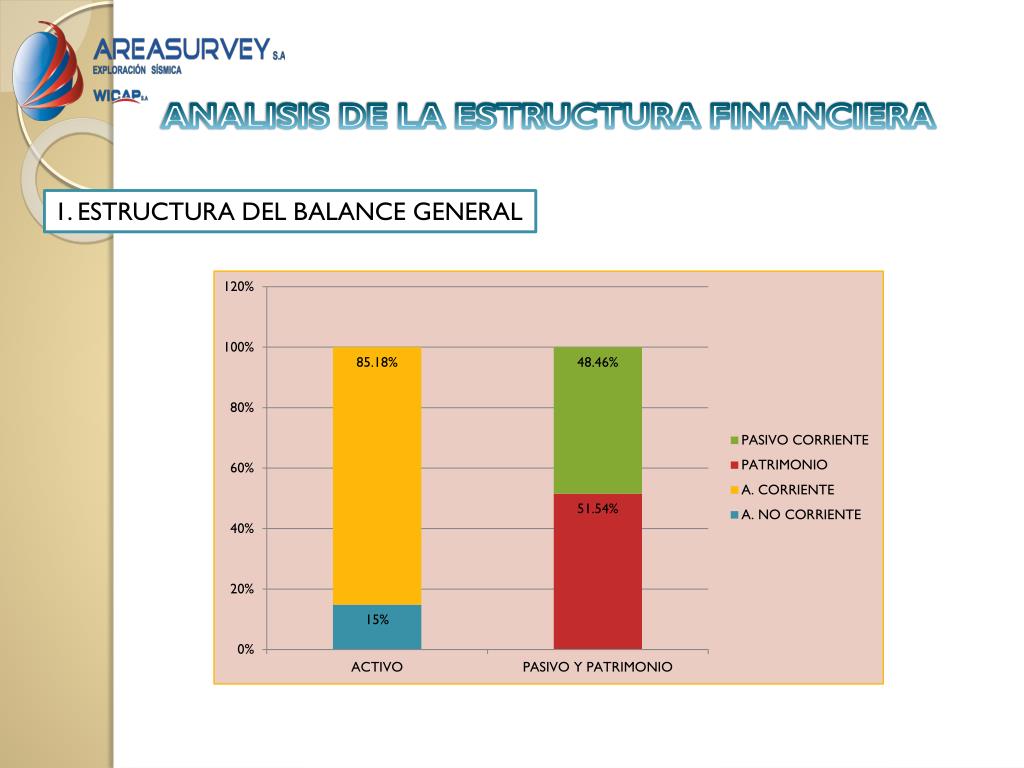 AREASURVEY S.A
EXPLORACIÓN SÍSMICA
WICAP S.A

ANALISIS DE LA ESTRUCTURA FINANCIERA

1. ESTRUCTURA DEL BALANCE GENERAL

120%
100%
80%
60%
40%
20%
0%

85.18%
15%
48.46%
51.54%

ACTIVO
PASIVO Y PATRIMONIO

PASIVO CORRIENTE
PATRIMONIO
A. CORRIENTE
A. NO CORRIENTE